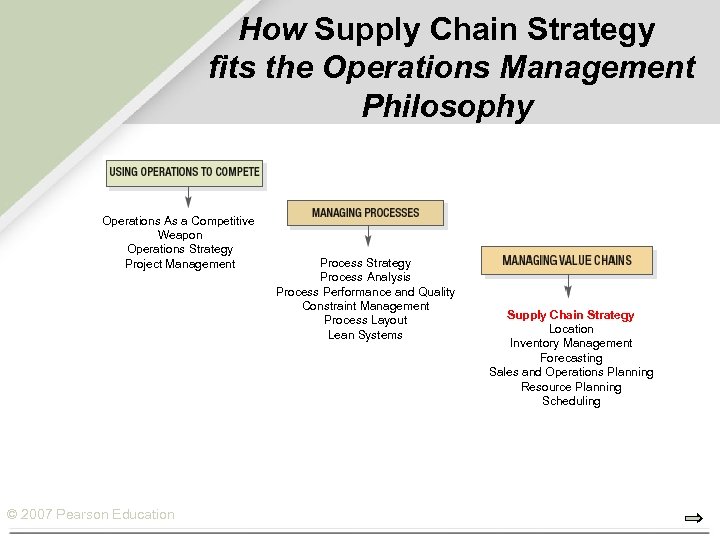 How Supply Chain Strategy fits the Operations Management Philosophy

USING OPERATIONS TO COMPETE

Operations As a Competitive Weapon
Operations Strategy
Project Management

MANAGING PROCESSES

Process Strategy
Process Analysis
Process Performance and Quality
Constraint Management
Process Layout
Lean Systems

MANAGING VALUE CHAINS

Supply Chain Strategy
Location
Inventory Management
Forecasting
Sales and Operations Planning
Resource Planning
Scheduling

© 2007 Pearson Education